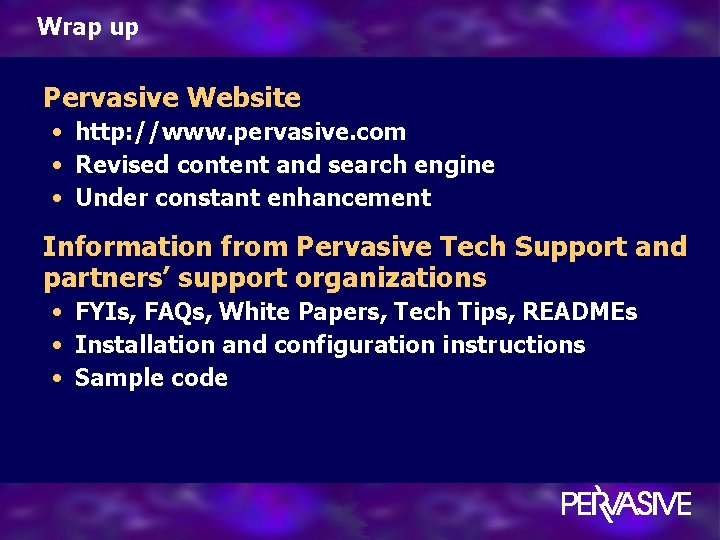 Wrap up

Pervasive Website

• http://www.pervasive.com
• Revised content and search engine
• Under constant enhancement

Information from Pervasive Tech Support and partners' support organizations

• FYIs, FAQs, White Papers, Tech Tips, READMEs
• Installation and configuration instructions
• Sample code

PERVASIVE